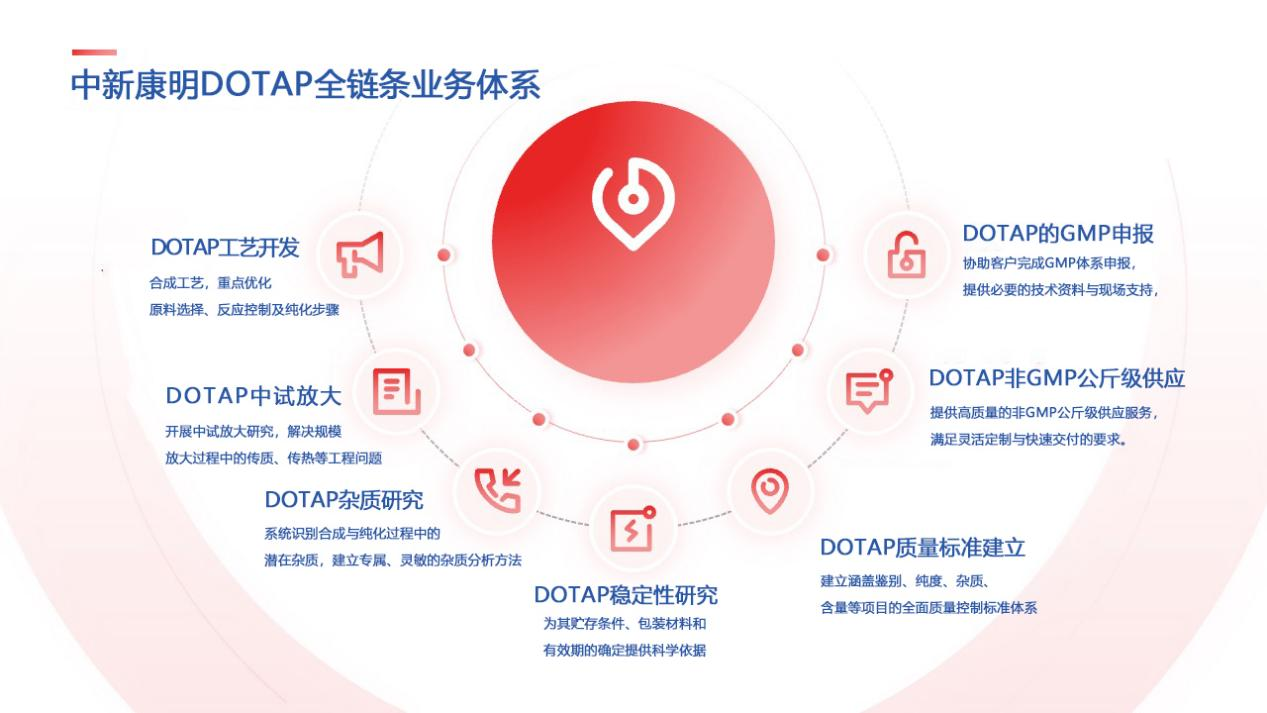 中新康明DOTAP全链条业务体系

DOTAP工艺开发
合成工艺，重点优化
原料选择、反应控制及纯化步骤

DOTAP中试放大
开展中试放大研究，解决规模
放大过程中的传质、传热等工程问题

DOTAP杂质研究
系统识别合成与纯化过程中的
潜在杂质，建立专属、灵敏的杂质分析方法

DOTAP稳定性研究
为其贮存条件、包装材料和
有效期的确定提供科学依据

DOTAP质量标准建立
建立涵盖鉴别、纯度、杂质、
含量等项目的全面质量控制标准体系

DOTAP非GMP公斤级供应
提供高质量的非GMP公斤级供应服务，
满足灵活定制与快速交付的要求。

DOTAP的GMP申报
协助客户完成GMP体系申报，
提供必要的技术资料与现场支持，